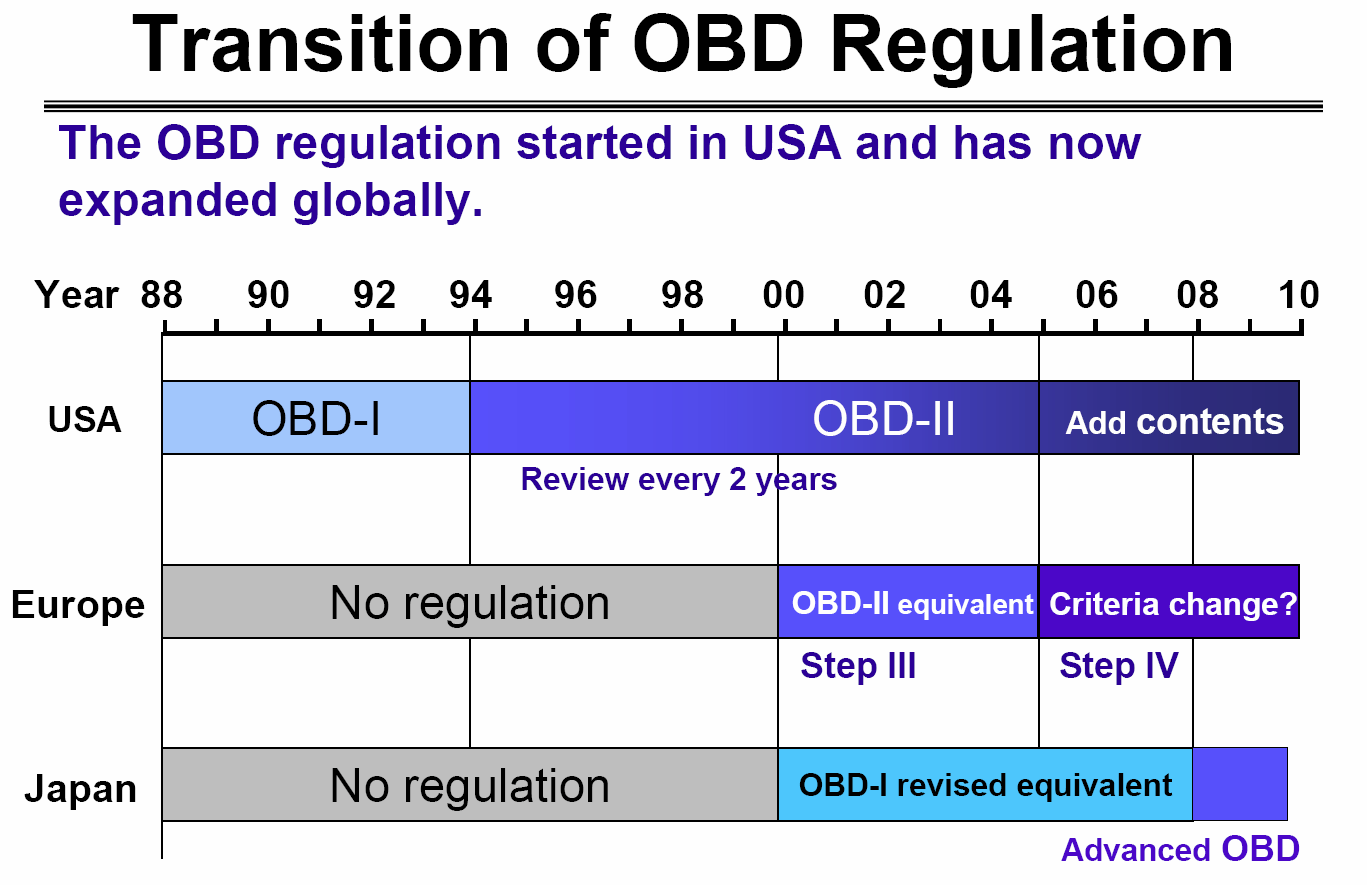 Transition of OBD Regulation

The OBD regulation started in USA and has now expanded globally.

Year 88 90 92 94 96 98 00 02 04 06 08 10

USA
OBD-I
OBD-II
Add contents
Review every 2 years

Europe
No regulation
OBD-II equivalent
Criteria change?
Step III
Step IV

Japan
No regulation
OBD-I revised equivalent
Advanced OBD